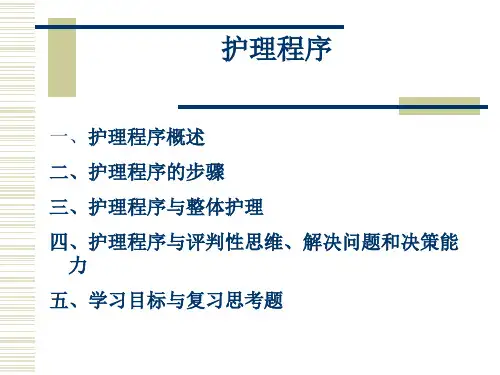 护理程序

一、护理程序概述

二、护理程序的步骤

三、护理程序与整体护理

四、护理程序与评判性思维、解决问题和决策能力

五、学习目标与复习思考题